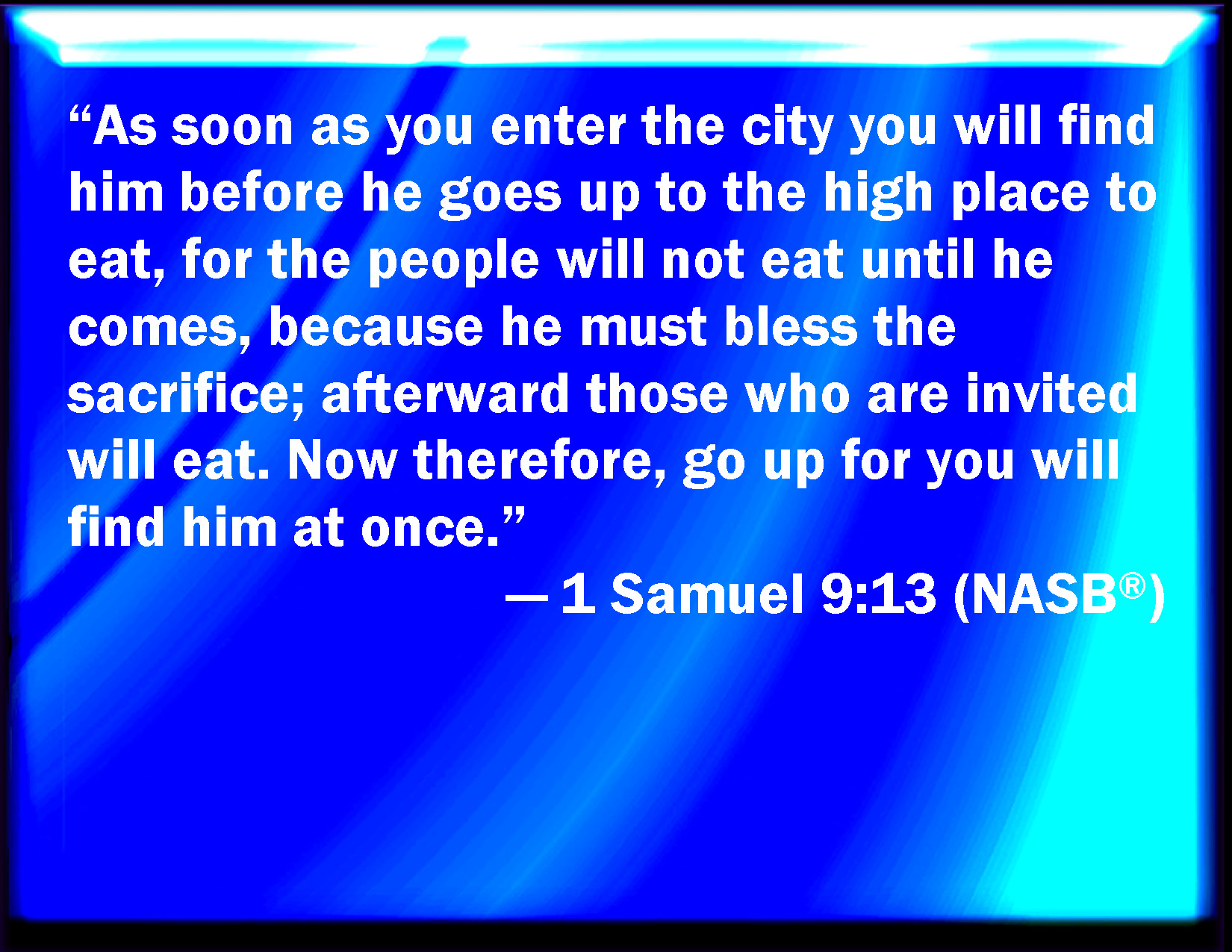 “As soon as you enter the city you will find him before he goes up to the high place to eat, for the people will not eat until he comes, because he must bless the sacrifice; afterward those who are invited will eat. Now therefore, go up for you will find him at once.”

— 1 Samuel 9:13 (NASB®)